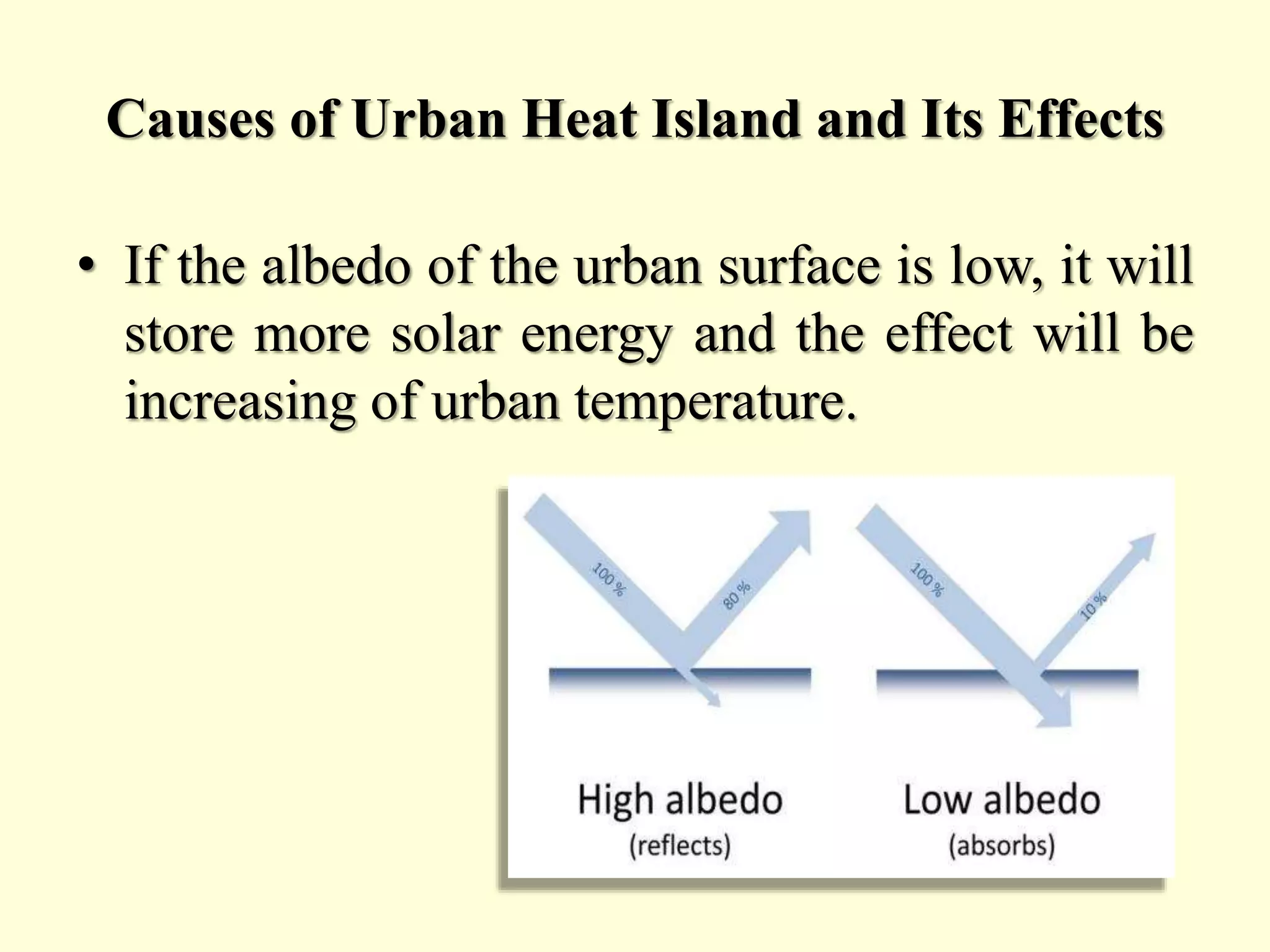 Causes of Urban Heat Island and Its Effects

• If the albedo of the urban surface is low, it will store more solar energy and the effect will be increasing of urban temperature.

100 %

80 %

100 %

10 %

High albedo
(reflects)

Low albedo
(absorbs)